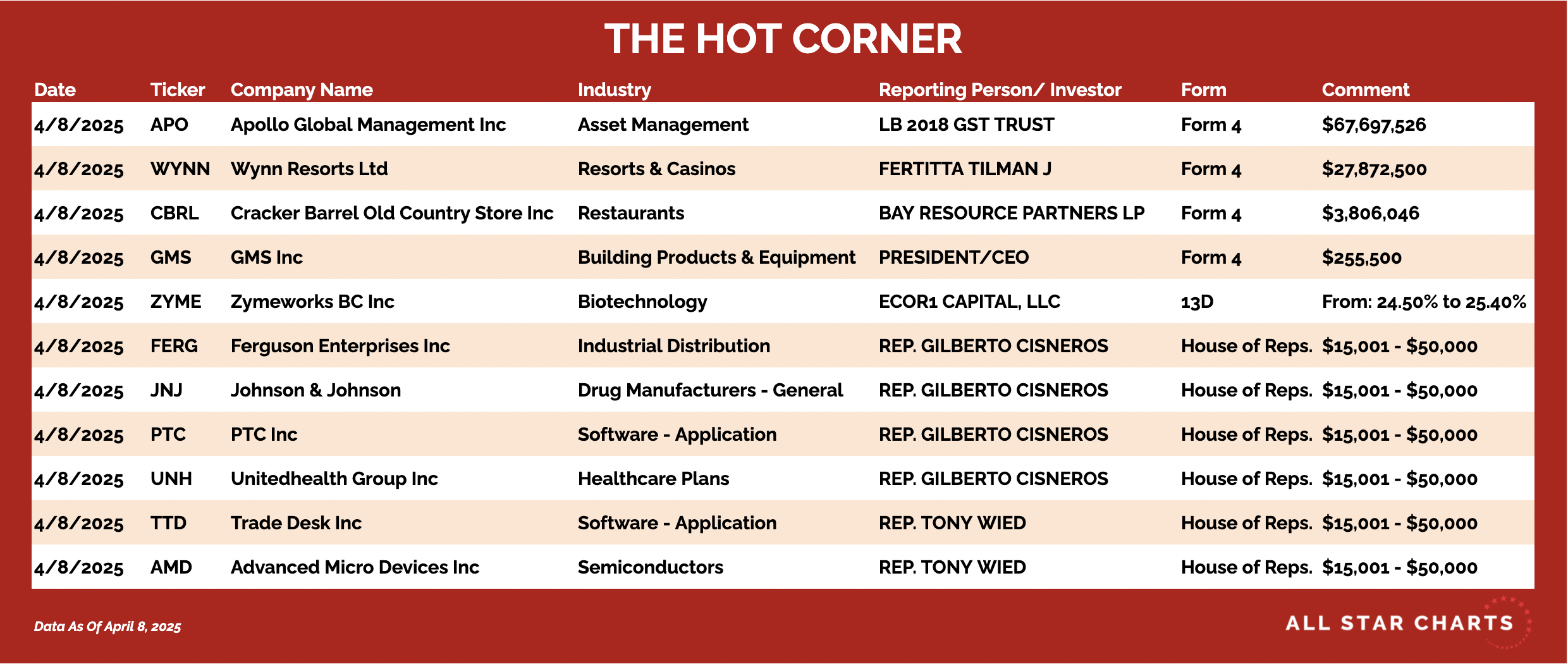 THE HOT CORNER

| Date | Ticker | Company Name | Industry | Reporting Person/ Investor | Form | Comment |
|---|---|---|---|---|---|---|
| 4/8/2025 | APO | Apollo Global Management Inc | Asset Management | LB 2018 GST TRUST | Form 4 | $67,697,526 |
| 4/8/2025 | WYNN | Wynn Resorts Ltd | Resorts & Casinos | FERTITTA TILMAN J | Form 4 | $27,872,500 |
| 4/8/2025 | CBRL | Cracker Barrel Old Country Store Inc | Restaurants | BAY RESOURCE PARTNERS LP | Form 4 | $3,806,046 |
| 4/8/2025 | GMS | GMS Inc | Building Products & Equipment | PRESIDENT/CEO | Form 4 | $255,500 |
| 4/8/2025 | ZYME | Zymeworks BC Inc | Biotechnology | ECOR1 CAPITAL, LLC | 13D | From: 24.50% to 25.40% |
| 4/8/2025 | FERG | Ferguson Enterprises Inc | Industrial Distribution | REP. GILBERTO CISNEROS | House of Reps. | $15,001 - $50,000 |
| 4/8/2025 | JNJ | Johnson & Johnson | Drug Manufacturers - General | REP. GILBERTO CISNEROS | House of Reps. | $15,001 - $50,000 |
| 4/8/2025 | PTC | PTC Inc | Software - Application | REP. GILBERTO CISNEROS | House of Reps. | $15,001 - $50,000 |
| 4/8/2025 | UNH | Unitedhealth Group Inc | Healthcare Plans | REP. GILBERTO CISNEROS | House of Reps. | $15,001 - $50,000 |
| 4/8/2025 | TTD | Trade Desk Inc | Software - Application | REP. TONY WIED | House of Reps. | $15,001 - $50,000 |
| 4/8/2025 | AMD | Advanced Micro Devices Inc | Semiconductors | REP. TONY WIED | House of Reps. | $15,001 - $50,000 |

Data As Of April 8, 2025

ALL STAR CHARTS